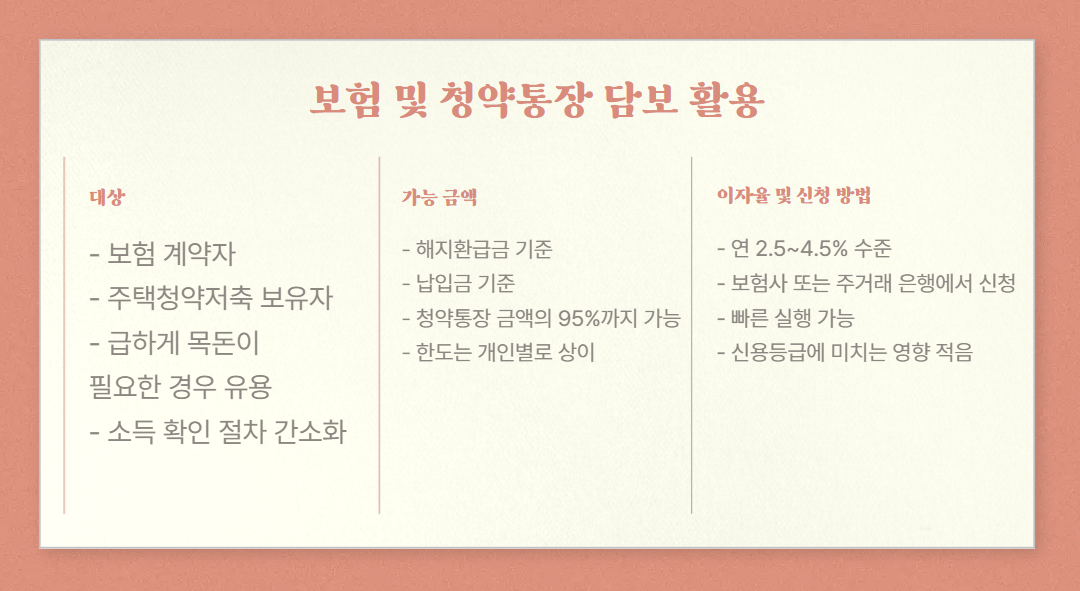 보험 및 청약통장 담보 활용

대상

- 보험 계약자
- 주택청약저축 보유자
- 급하게 목돈이 필요한 경우 유용
- 소득 확인 절차 간소화

가능 금액

- 해지환급금 기준
- 납입금 기준
- 청약통장 금액의 95%까지 가능
- 한도는 개인별로 상이

이자율 및 신청 방법

- 연 2.5~4.5% 수준
- 보험사 또는 주거래 은행에서 신청
- 빠른 실행 가능
- 신용등급에 미치는 영향 적음